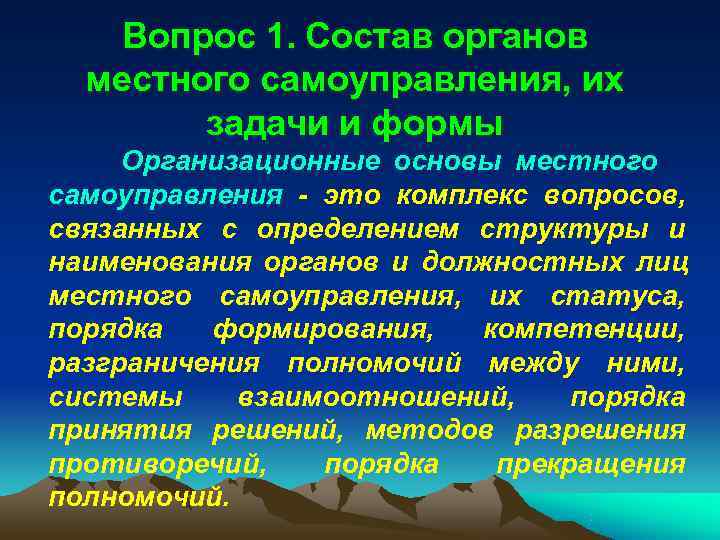 Вопрос 1. Состав органов местного самоуправления, их задачи и формы

Организационные основы местного самоуправления - это комплекс вопросов, связанных с определением структуры и наименования органов и должностных лиц местного самоуправления, их статуса, порядка формирования, компетенции, разграничения полномочий между ними, системы взаимоотношений, порядка принятия решений, методов разрешения противоречий, порядка прекращения полномочий.